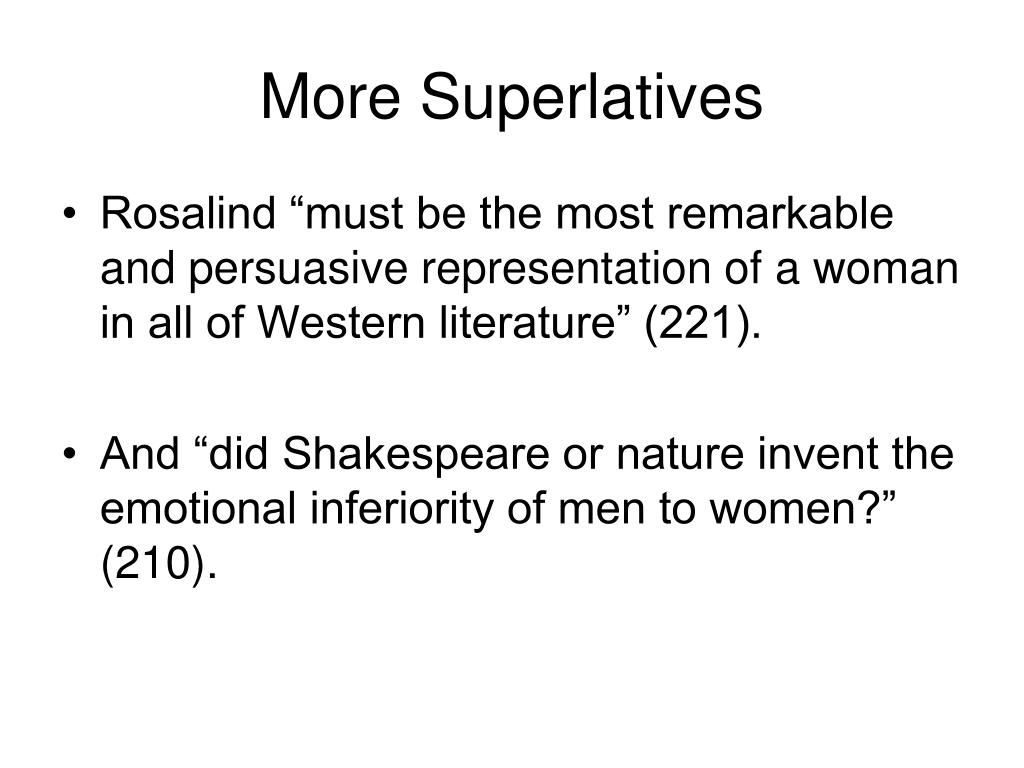 More Superlatives

• Rosalind “must be the most remarkable and persuasive representation of a woman in all of Western literature” (221).

• And “did Shakespeare or nature invent the emotional inferiority of men to women?” (210).